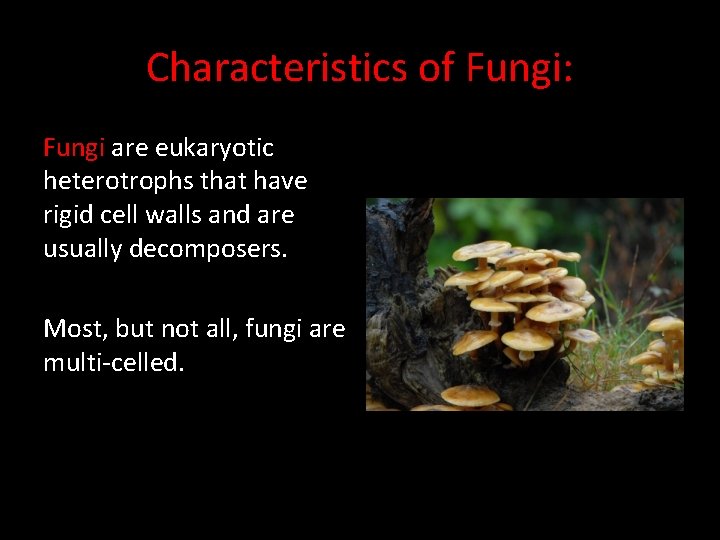 Characteristics of Fungi:

Fungi are eukaryotic heterotrophs that have rigid cell walls and are usually decomposers.

Most, but not all, fungi are multi-celled.